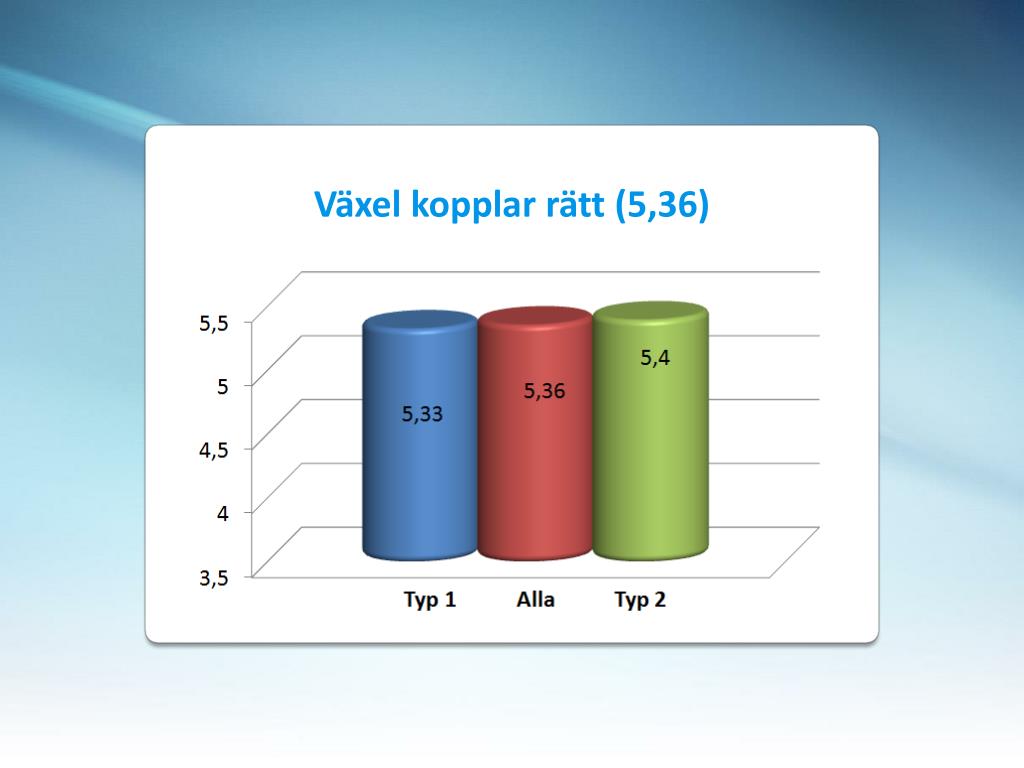 Växel kopplar rätt (5,36)

5,5
5
4,5
4
3,5

5,33
5,36
5,4

Typ 1
Alla
Typ 2